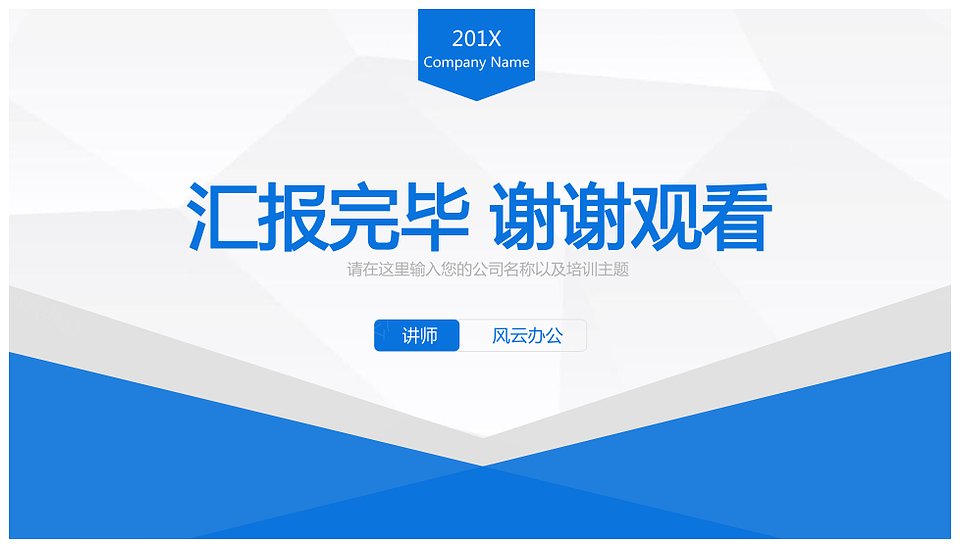 201X
Company Name

汇报完毕 谢谢观看

请在这里输入您的公司名称以及培训主题

讲师 风云办公